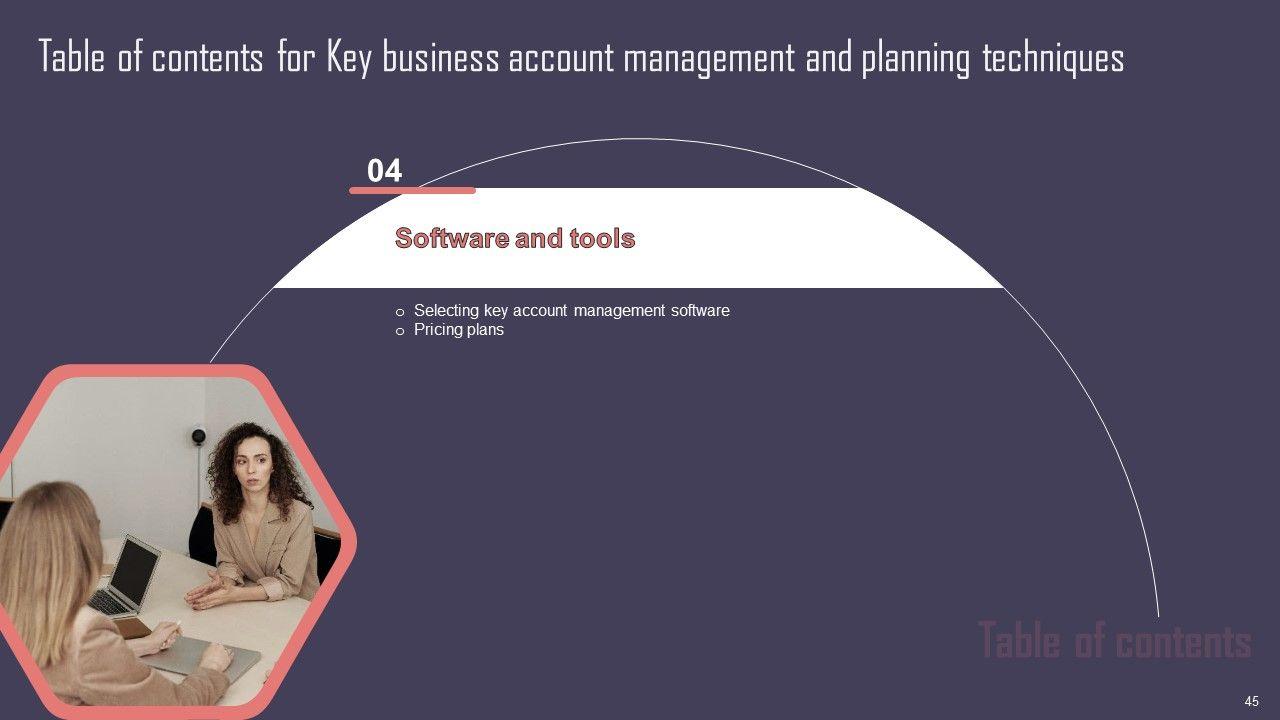 Table of contents for Key business account management and planning techniques

04

Software and tools

o Selecting key account management software
o Pricing plans

Table of contents

45